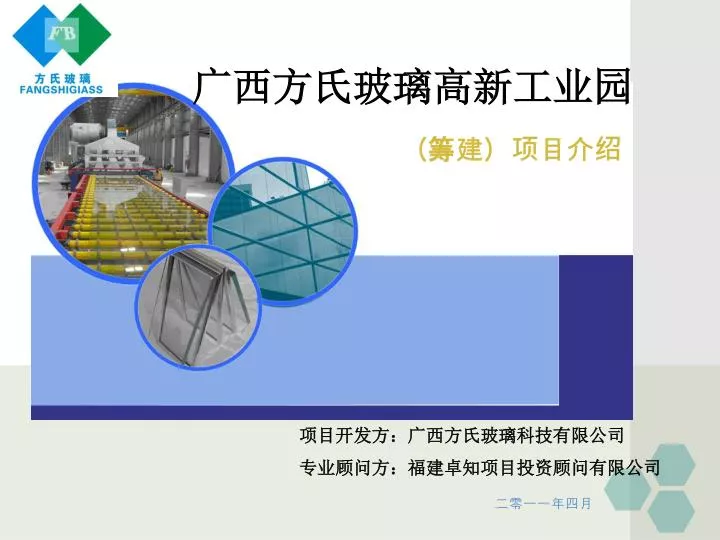 FB
方氏玻璃
FANGSHIGIASS

广西方氏玻璃高新工业园

（筹建）项目介绍

项目开发方：广西方氏玻璃科技有限公司

专业顾问方：福建卓知项目投资顾问有限公司

二零一一年四月